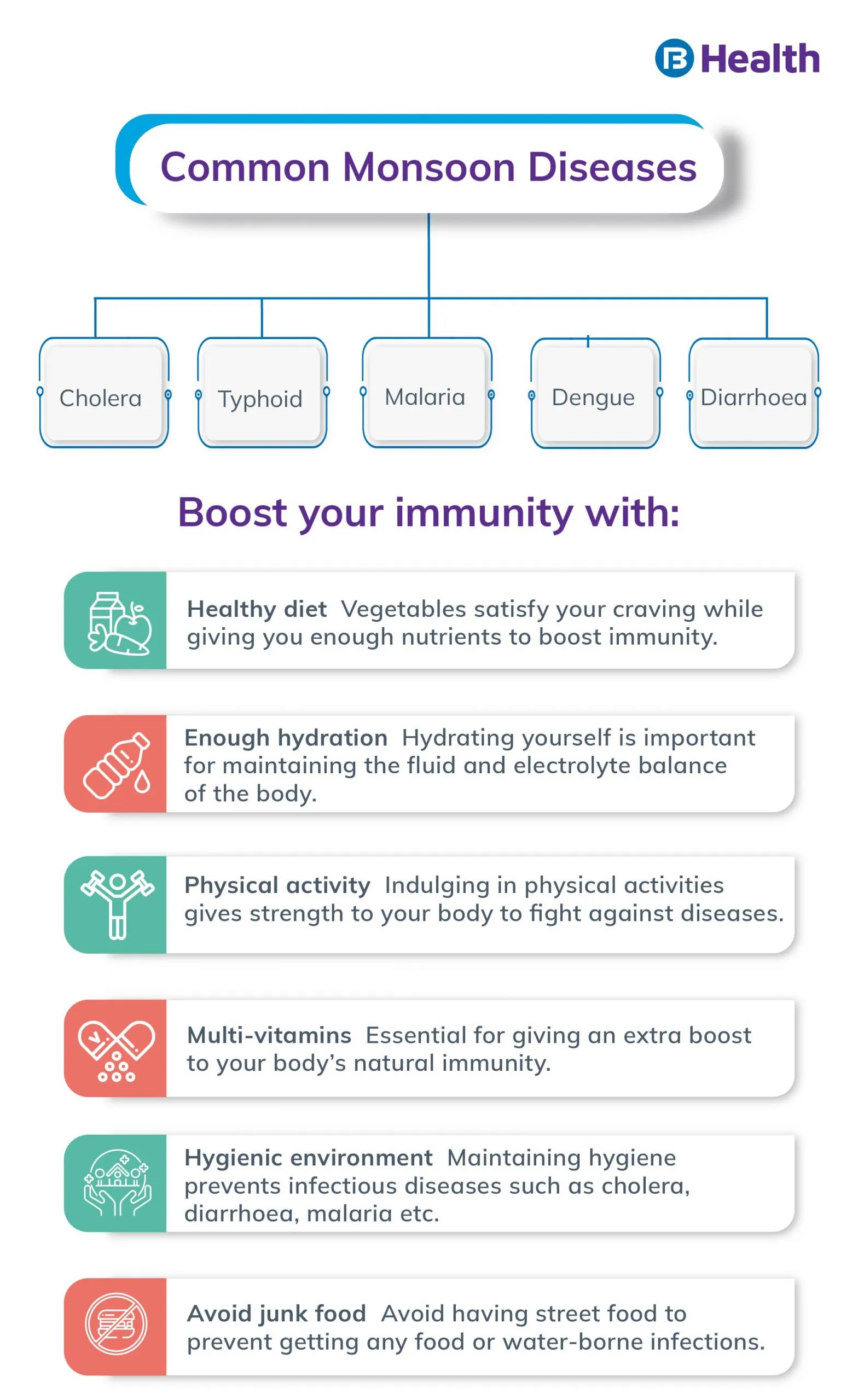 Health

Common Monsoon Diseases

Cholera

Typhoid

Malaria

Dengue

Diarrhoea

Boost your immunity with:

Healthy diet Vegetables satisfy your craving while giving you enough nutrients to boost immunity.

Enough hydration Hydrating yourself is important for maintaining the fluid and electrolyte balance of the body.

Physical activity Indulging in physical activities gives strength to your body to fight against diseases.

Multi-vitamins Essential for giving an extra boost to your body's natural immunity.

Hygienic environment Maintaining hygiene prevents infectious diseases such as cholera, diarrhoea, malaria etc.

Avoid junk food Avoid having street food to prevent getting any food or water-borne infections.